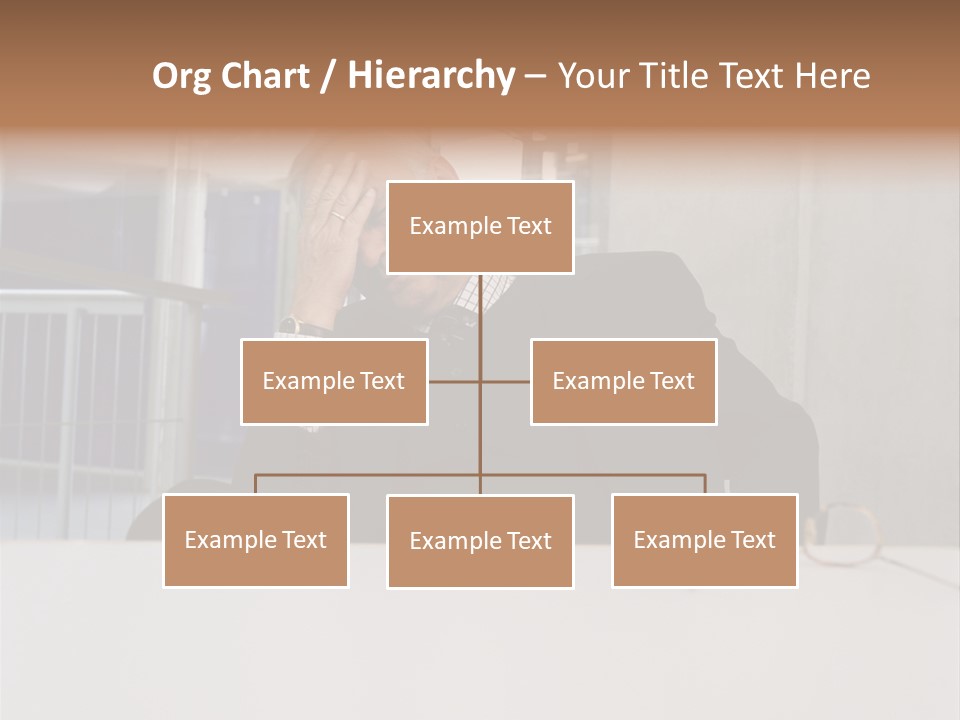 Org Chart / Hierarchy – Your Title Text Here

Example Text

Example Text

Example Text

Example Text

Example Text

Example Text